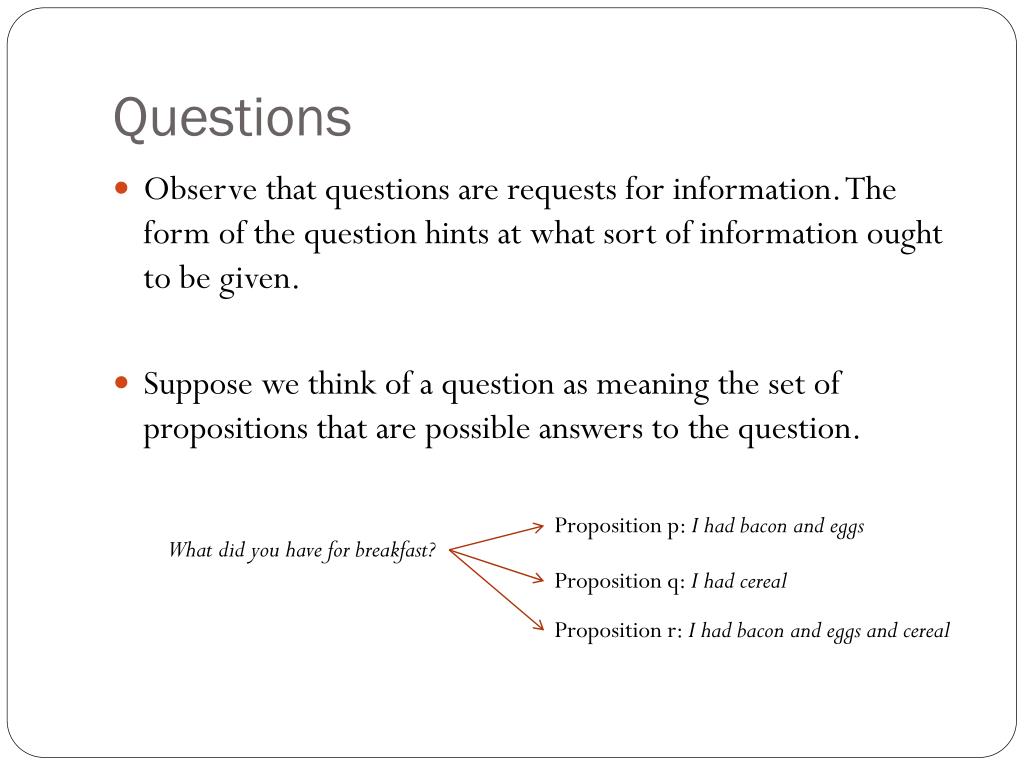 Questions

Observe that questions are requests for information. The form of the question hints at what sort of information ought to be given.

Suppose we think of a question as meaning the set of propositions that are possible answers to the question.

What did you have for breakfast?

Proposition p: I had bacon and eggs

Proposition q: I had cereal

Proposition r: I had bacon and eggs and cereal